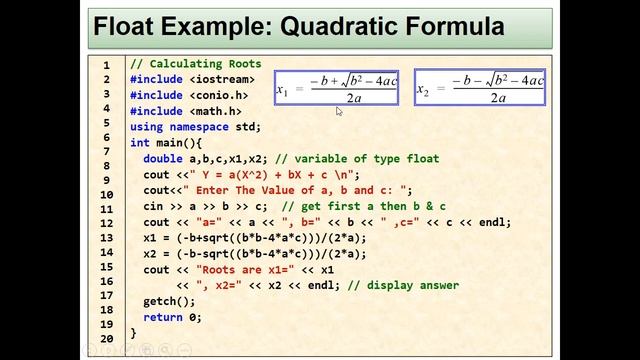 Float Example: Quadratic Formula

$x_1 = \frac{-b+\sqrt{b^2-4ac}}{2a}$

$x_2 = \frac{-b-\sqrt{b^2-4ac}}{2a}$

1 // Calculating Roots
2 #include <iostream>
3 #include <conio.h>
4 #include <math.h>
5 using namespace std;
6 int main(){
7 double a,b,c,x1,x2; // variable of type float
8 cout <<" Y = a(X^2) + bX + c \n";
9 cout<<" Enter The Value of a, b and c: ";
10 cin >> a >> b >> c; // get first a then b & c
11 cout << "a=" << a << ", b=" << b << " ,c=" << c << endl;
12 x1 = (-b+sqrt((b*b-4*a*c)))/(2*a);
13 x2 = (-b-sqrt((b*b-4*a*c)))/(2*a);
14 cout << "Roots are x1=" << x1
15 << ", x2=" << x2 << endl; // display answer
16 getch();
17 return 0;
18 }
19
20